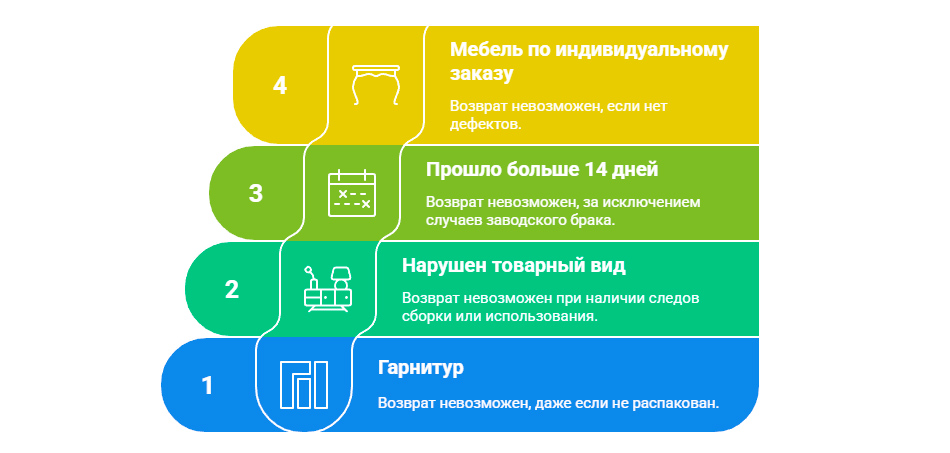 4

Мебель по индивидуальному заказу

Возврат невозможен, если нет дефектов.

3

Прошло больше 14 дней

Возврат невозможен, за исключением случаев заводского брака.

2

Нарушен товарный вид

Возврат невозможен при наличии следов сборки или использования.

1

Гарнитур

Возврат невозможен, даже если не распакован.